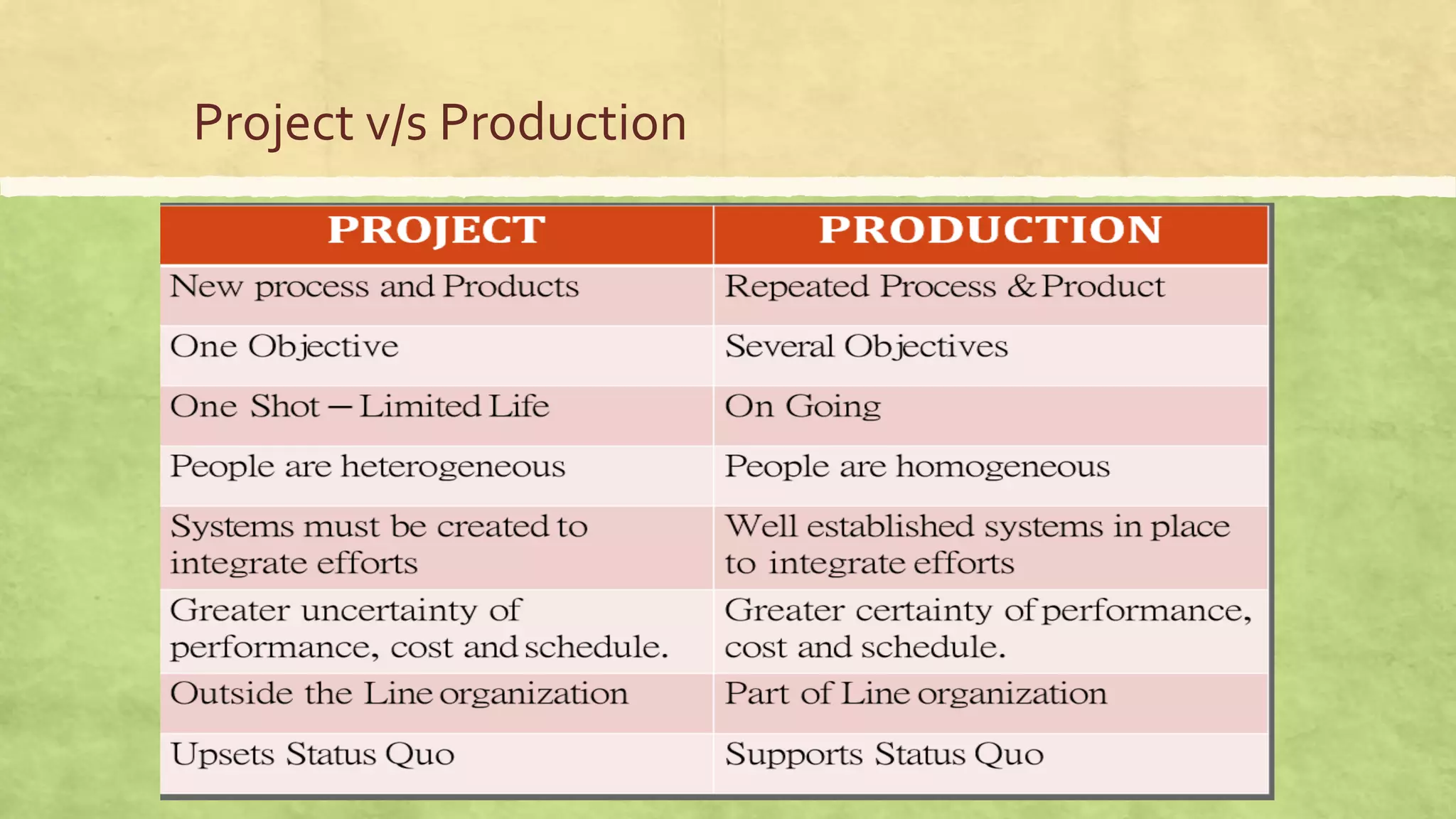 Project v/s Production

| PROJECT | PRODUCTION |
|---|---|
| New process and Products | Repeated Process & Product |
| One Objective | Several Objectives |
| One Shot – Limited Life | On Going |
| People are heterogeneous | People are homogeneous |
| Systems must be created to integrate efforts | Well established systems in place to integrate efforts |
| Greater uncertainty of performance, cost and schedule. | Greater certainty of performance, cost and schedule. |
| Outside the Line organization | Part of Line organization |
| Upsets Status Quo | Supports Status Quo |